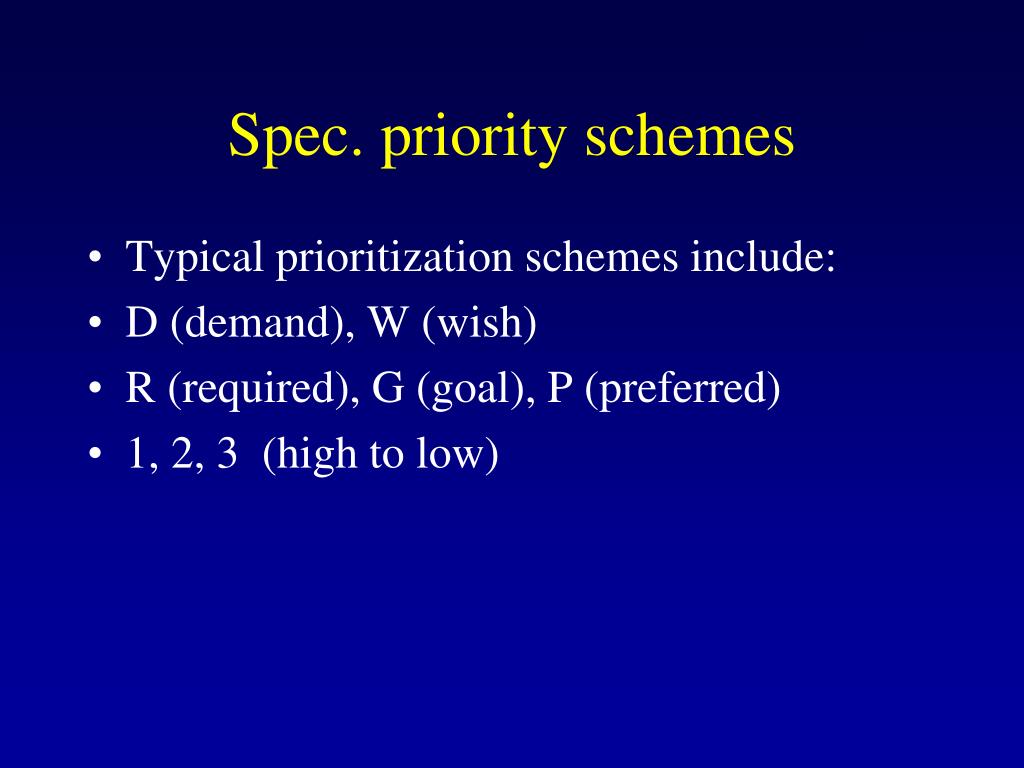 Spec. priority schemes

• Typical prioritization schemes include:
• D (demand), W (wish)
• R (required), G (goal), P (preferred)
• 1, 2, 3 (high to low)